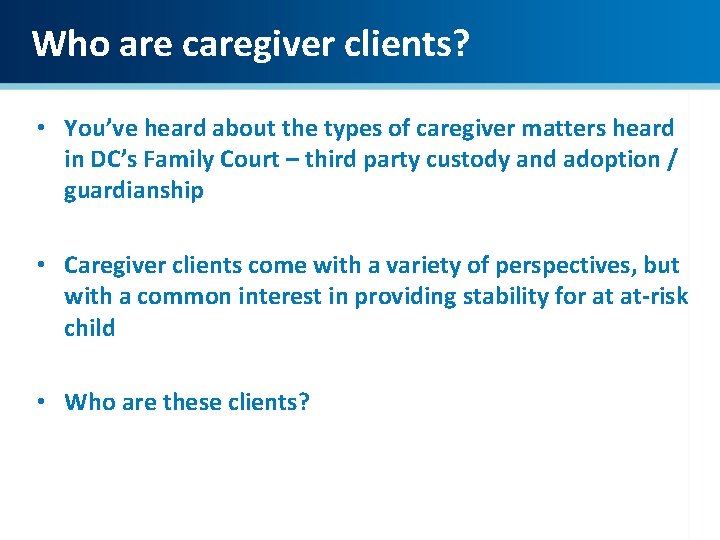 Who are caregiver clients?

• You've heard about the types of caregiver matters heard in DC's Family Court – third party custody and adoption / guardianship

• Caregiver clients come with a variety of perspectives, but with a common interest in providing stability for at at-risk child

• Who are these clients?